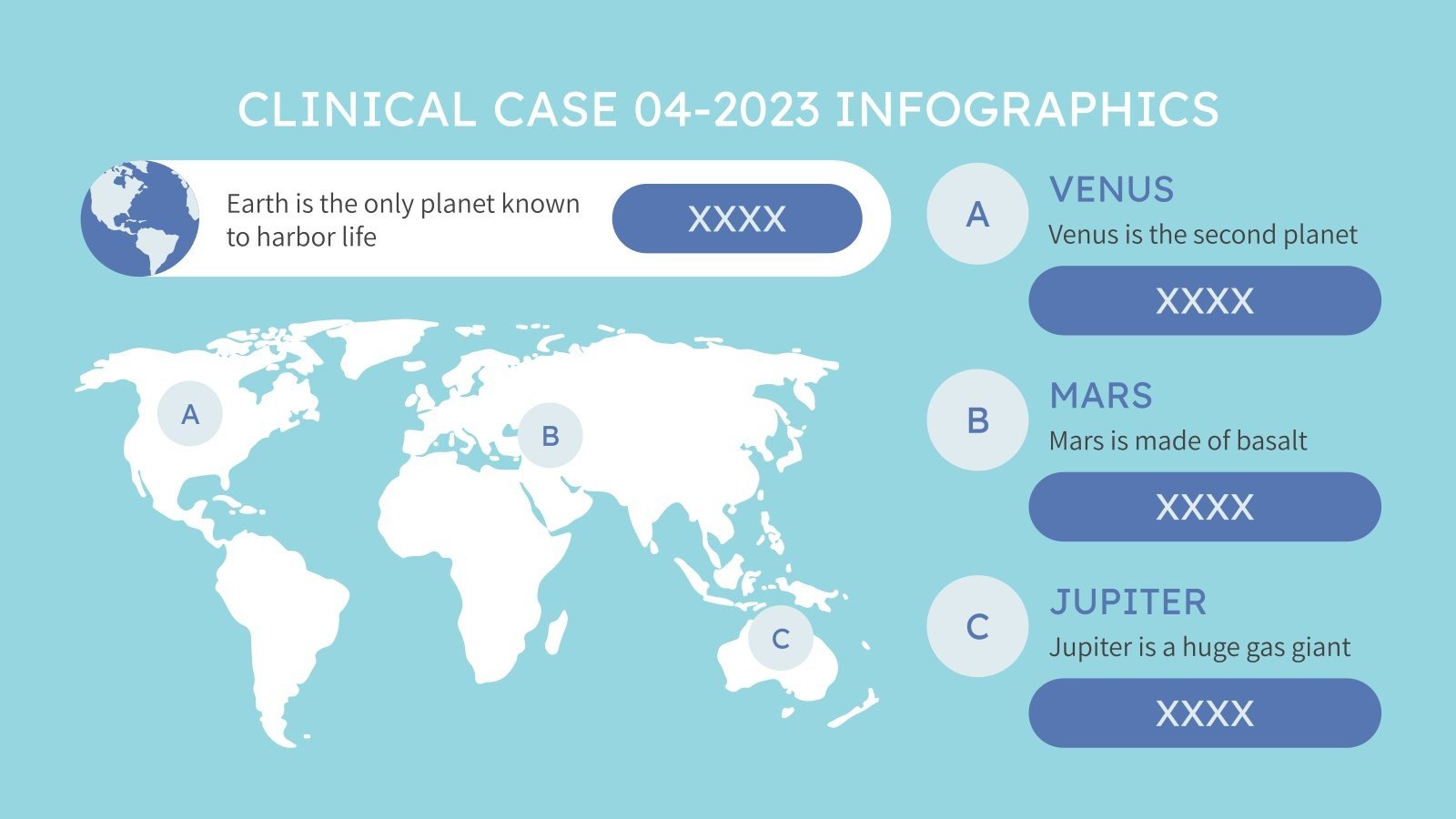 CLINICAL CASE 04-2023 INFOGRAPHICS

Earth is the only planet known to harbor life

XXXX

A

B

C

A

VENUS

Venus is the second planet

XXXX

B

MARS

Mars is made of basalt

XXXX

C

JUPITER

Jupiter is a huge gas giant

XXXX